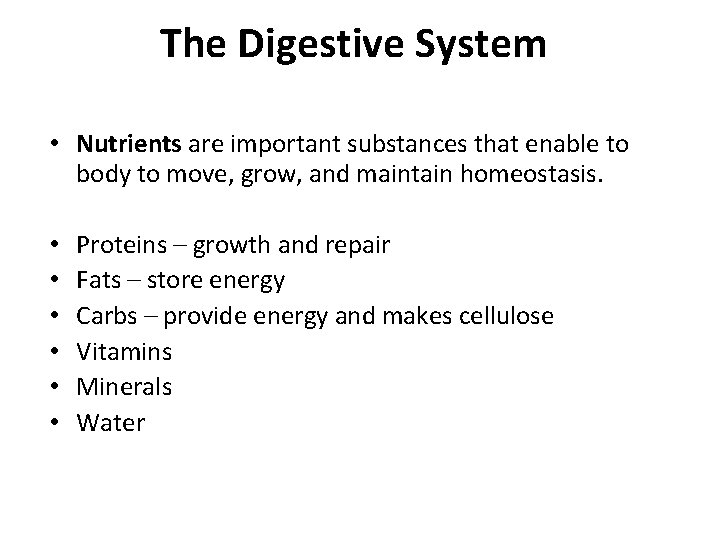 The Digestive System

• Nutrients are important substances that enable to body to move, grow, and maintain homeostasis.

• Proteins – growth and repair
• Fats – store energy
• Carbs – provide energy and makes cellulose
• Vitamins
• Minerals
• Water